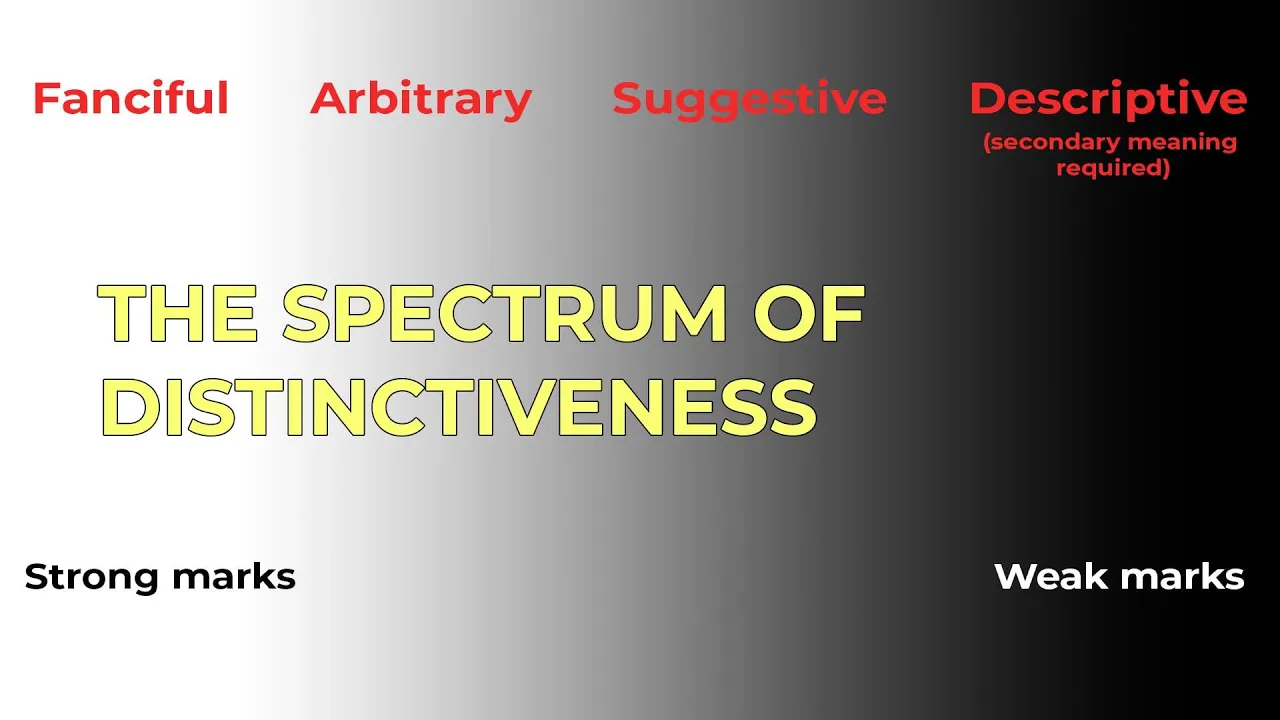 Fanciful Arbitrary Suggestive Descriptive
(secondary meaning required)

THE SPECTRUM OF DISTINCTIVENESS

Strong marks

Weak marks